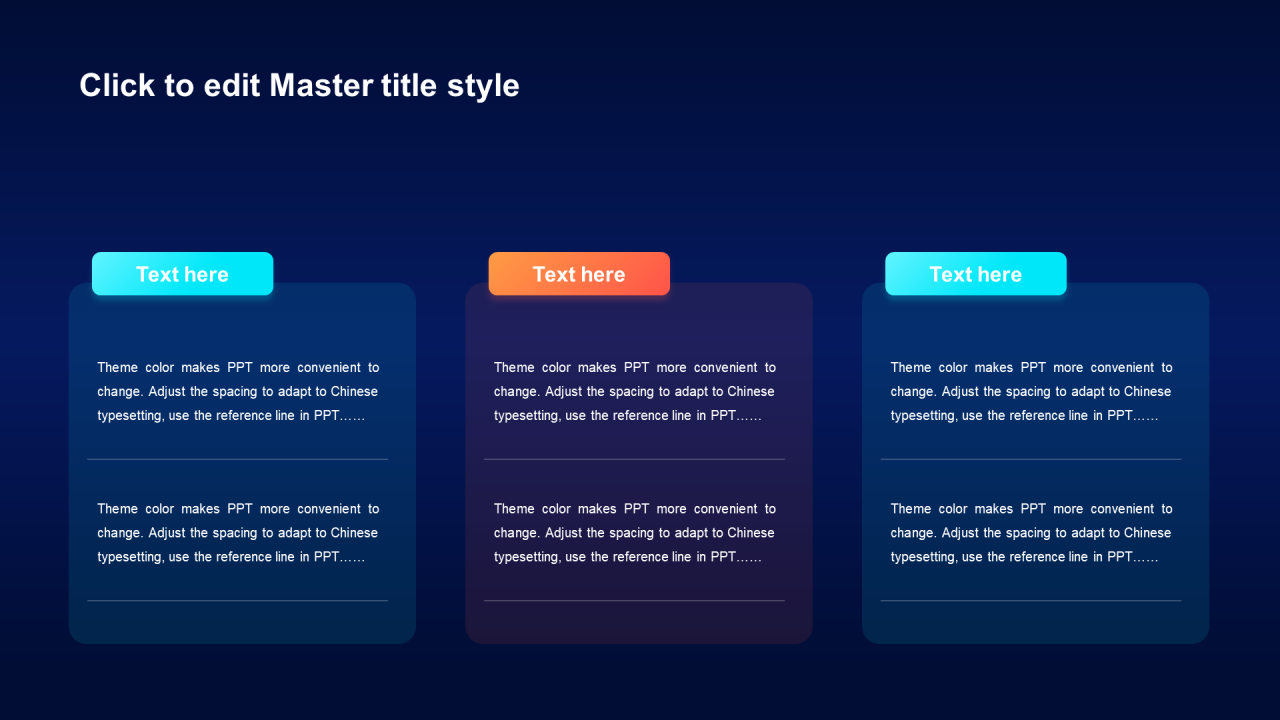 Click to edit Master title style

Text here

Theme color makes PPT more convenient to change. Adjust the spacing to adapt to Chinese typesetting, use the reference line in PPT……

Theme color makes PPT more convenient to change. Adjust the spacing to adapt to Chinese typesetting, use the reference line in PPT……

Text here

Theme color makes PPT more convenient to change. Adjust the spacing to adapt to Chinese typesetting, use the reference line in PPT……

Theme color makes PPT more convenient to change. Adjust the spacing to adapt to Chinese typesetting, use the reference line in PPT……

Text here

Theme color makes PPT more convenient to change. Adjust the spacing to adapt to Chinese typesetting, use the reference line in PPT……

Theme color makes PPT more convenient to change. Adjust the spacing to adapt to Chinese typesetting, use the reference line in PPT……